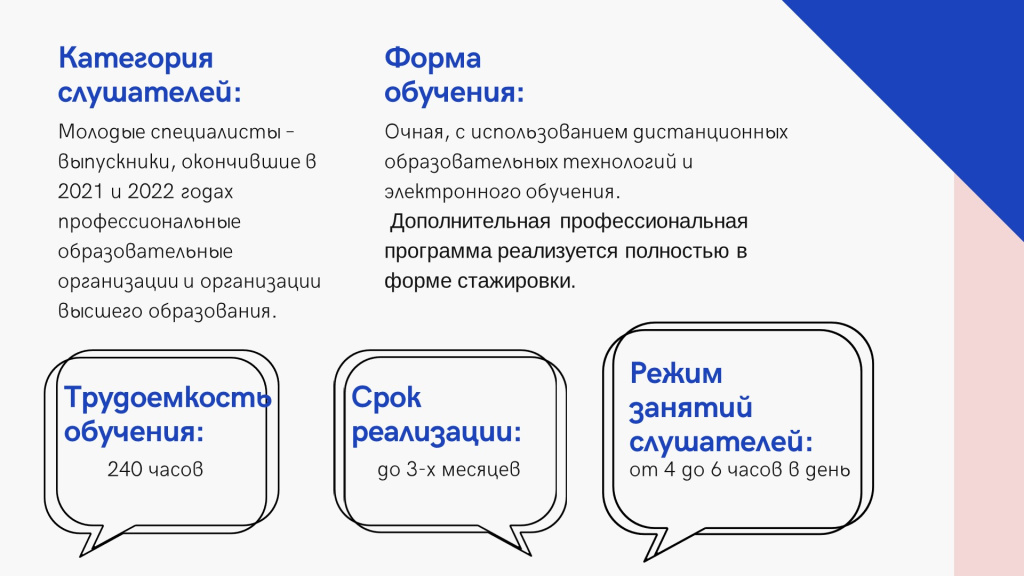 Категория слушателей:

Молодые специалисты - выпускники, окончившие в 2021 и 2022 годах профессиональные образовательные организации и организации высшего образования.

Форма обучения:

Очная, с использованием дистанционных образовательных технологий и электронного обучения.

Дополнительная профессиональная программа реализуется полностью в форме стажировки.

Трудоемкость обучения:

240 часов

Срок реализации:

до 3-х месяцев

Режим занятий слушателей:

от 4 до 6 часов в день